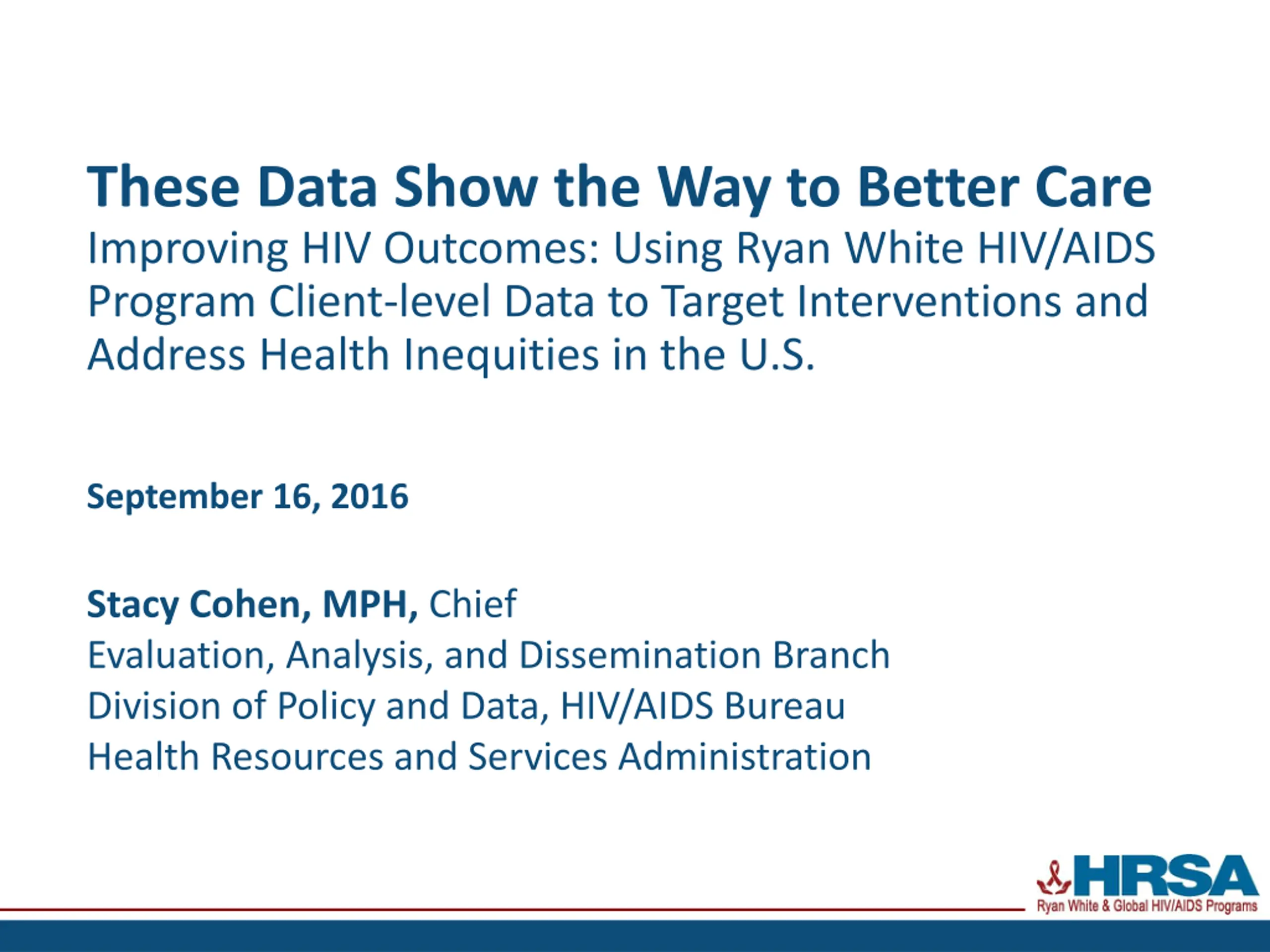 These Data Show the Way to Better Care

Improving HIV Outcomes: Using Ryan White HIV/AIDS Program Client-level Data to Target Interventions and Address Health Inequities in the U.S.

September 16, 2016

Stacy Cohen, MPH, Chief
Evaluation, Analysis, and Dissemination Branch
Division of Policy and Data, HIV/AIDS Bureau
Health Resources and Services Administration

HRSA
Ryan White & Global HIV/AIDS Programs